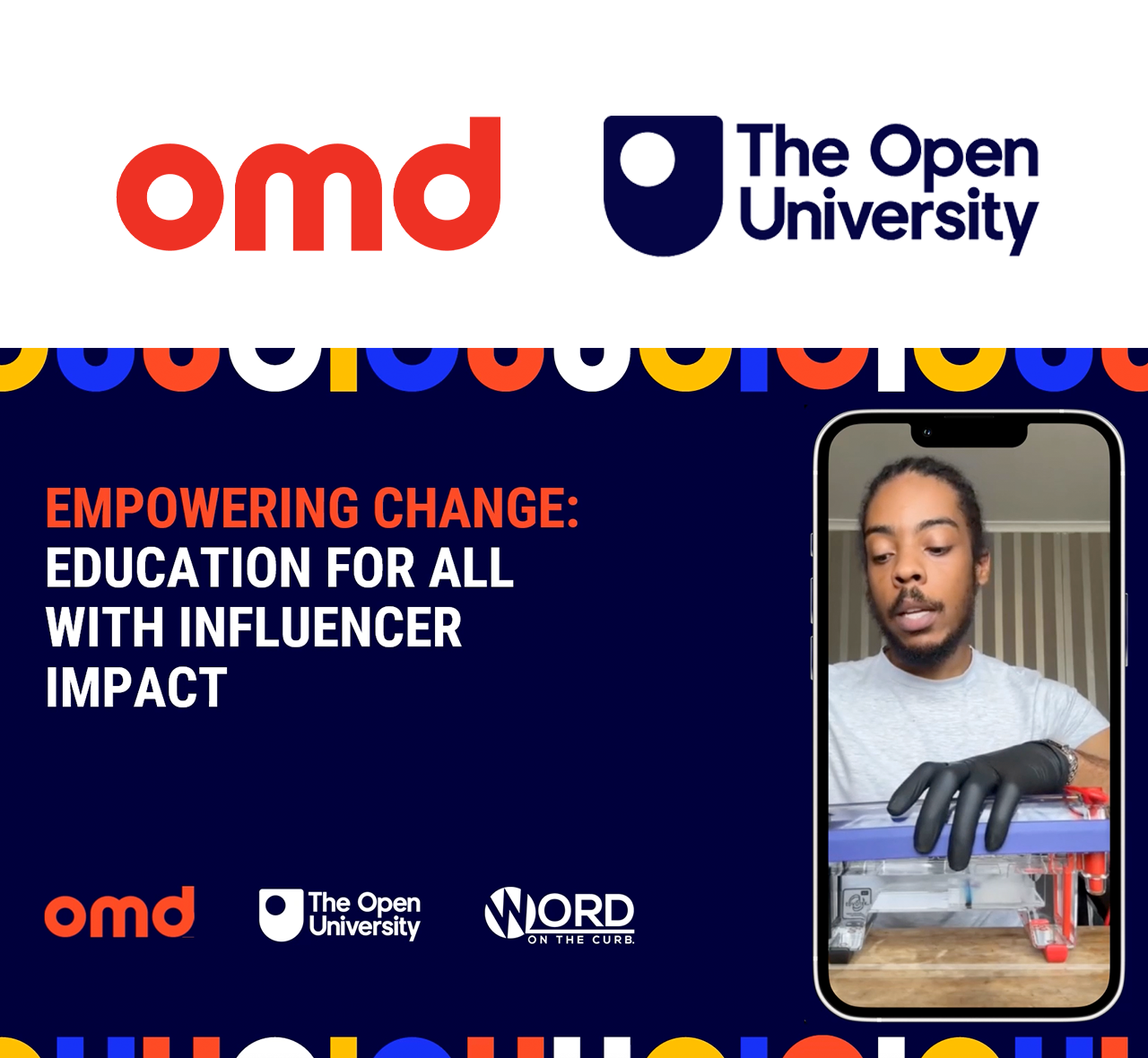 omd

The Open University

EMPOWERING CHANGE: EDUCATION FOR ALL WITH INFLUENCER IMPACT

omd

The Open University

WORD ON THE CURB.